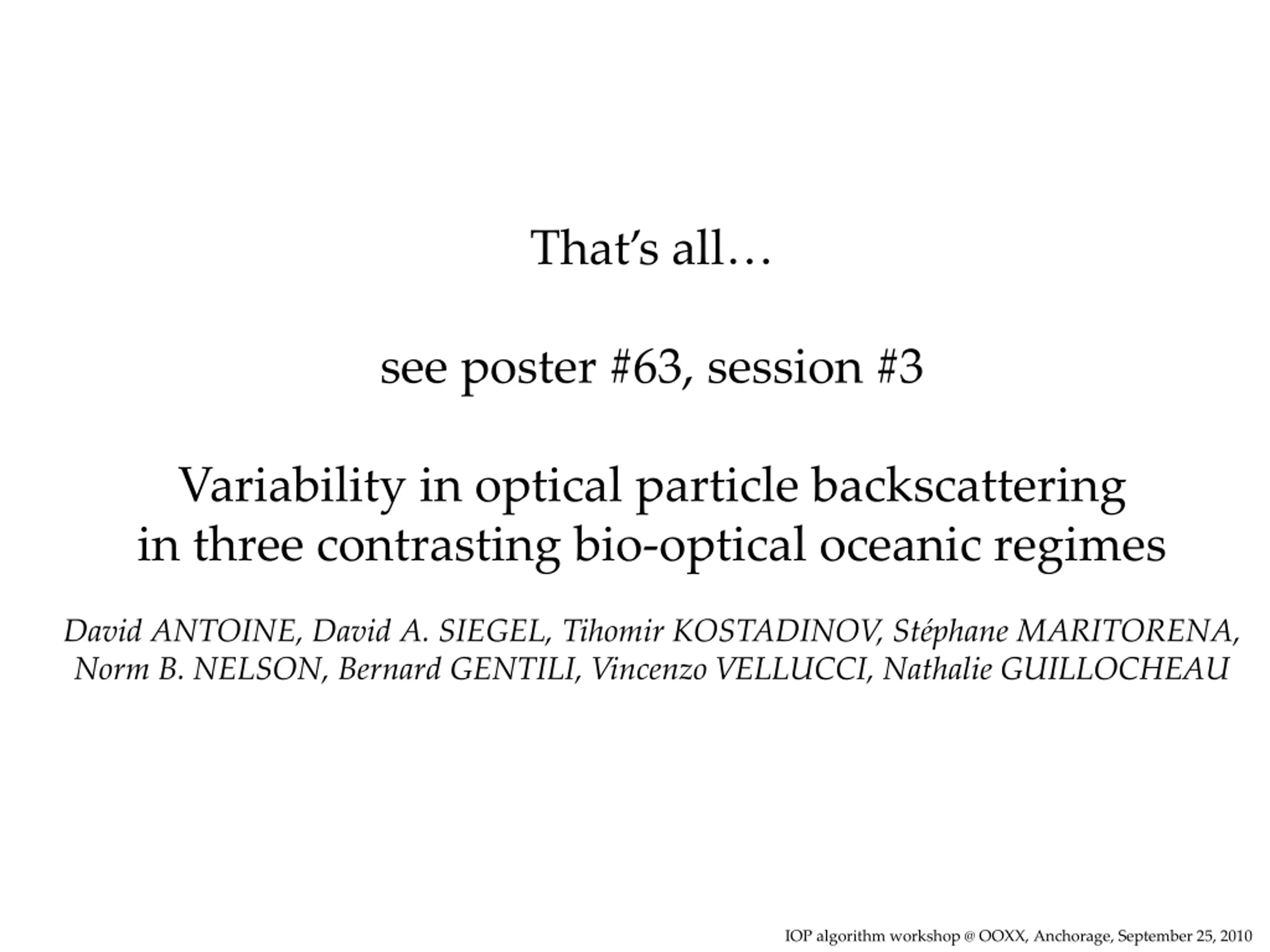 That’s all…

see poster #63, session #3

Variability in optical particle backscattering in three contrasting bio-optical oceanic regimes

David ANTOINE, David A. SIEGEL, Tihomir KOSTADINOV, Stéphane MARITORENA, Norm B. NELSON, Bernard GENTILI, Vincenzo VELLUCCI, Nathalie GUILLOCHEAU

IOP algorithm workshop @ OOXX, Anchorage, September 25, 2010